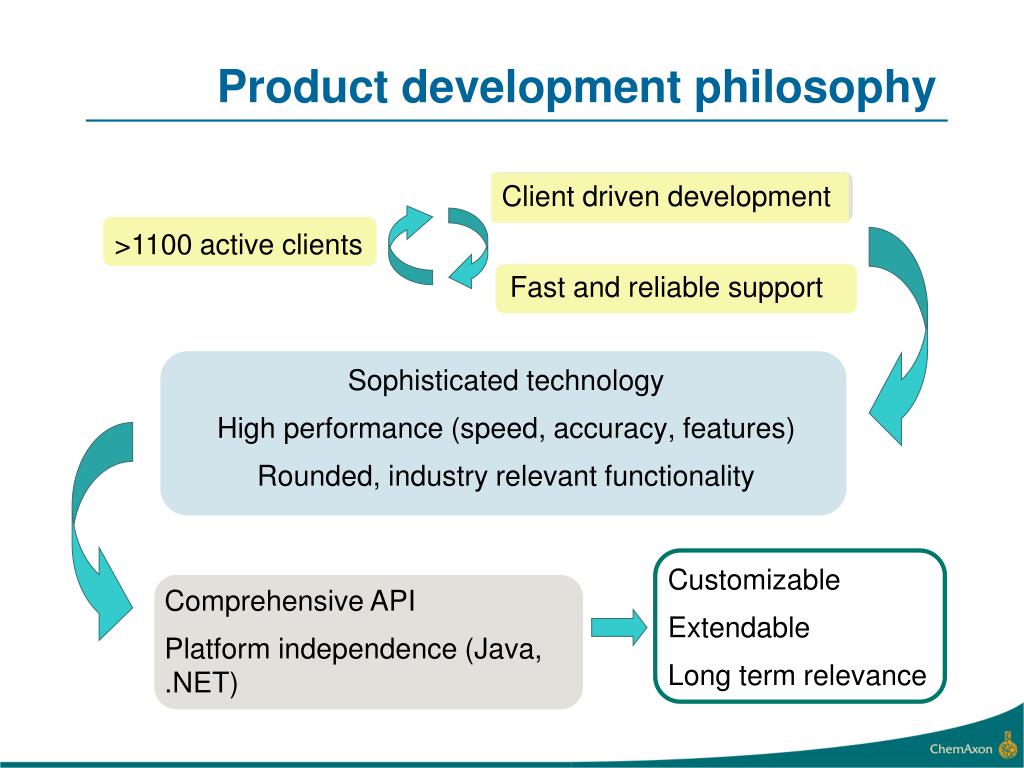 Product development philosophy

>1100 active clients

Client driven development

Fast and reliable support

Sophisticated technology

High performance (speed, accuracy, features)

Rounded, industry relevant functionality

Comprehensive API

Platform independence (Java, .NET)

Customizable

Extendable

Long term relevance

ChemAxon